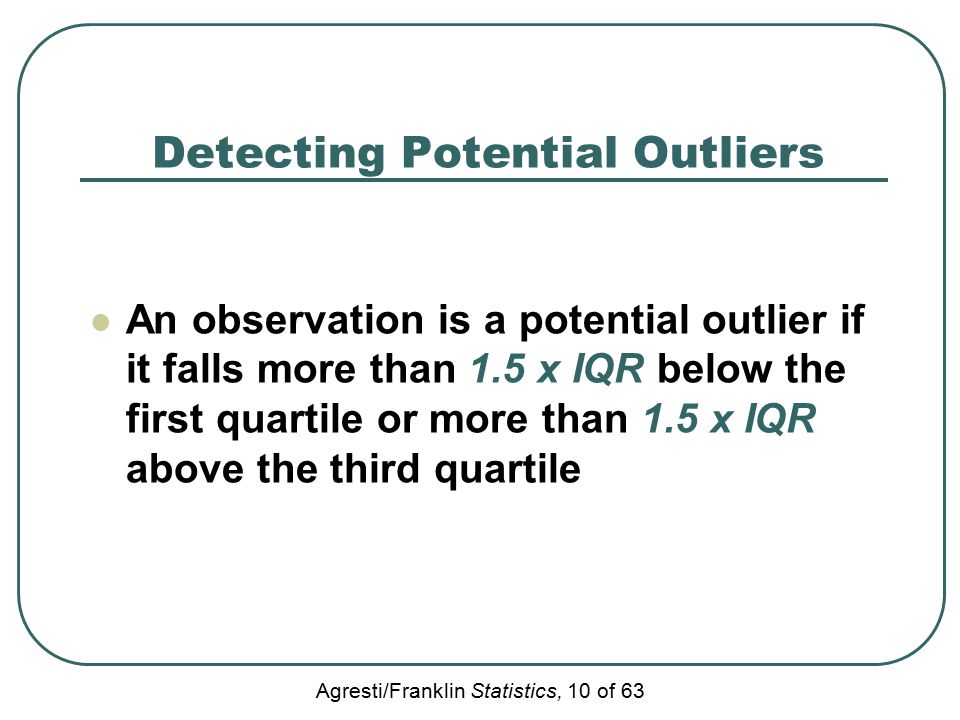 Detecting Potential Outliers

An observation is a potential outlier if it falls more than 1.5 x IQR below the first quartile or more than 1.5 x IQR above the third quartile

Agresti/Franklin Statistics, 10 of 63